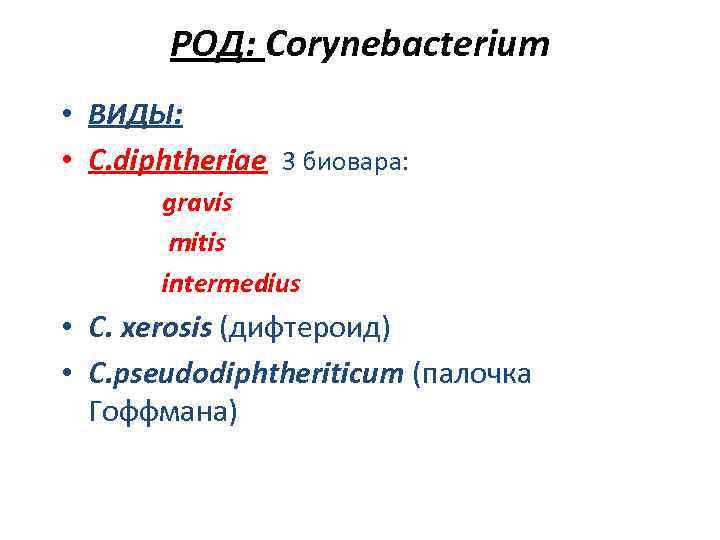 РОД: Corynebacterium

• ВИДЫ:
• C.diphtheriae 3 биовара:
gravis
mitis
intermedius
• C. xerosis (дифтероид)
• C.pseudodiphtheriticum (палочка Гоффмана)